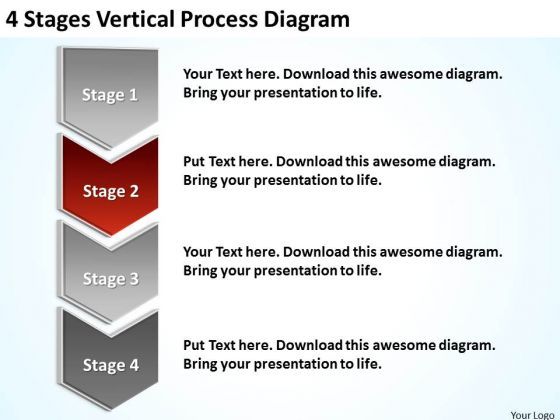 4 Stages Vertical Process Diagram

Stage 1

Your Text here. Download this awesome diagram. Bring your presentation to life.

Stage 2

Put Text here. Download this awesome diagram. Bring your presentation to life.

Stage 3

Your Text here. Download this awesome diagram. Bring your presentation to life.

Stage 4

Put Text here. Download this awesome diagram. Bring your presentation to life.

Your Logo